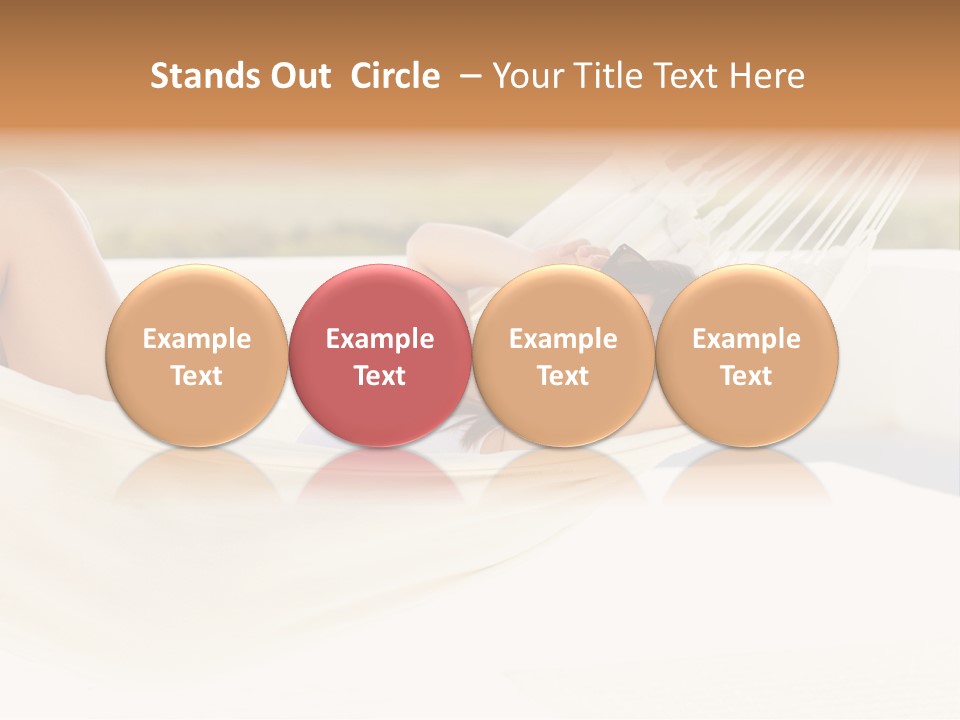 Stands Out Circle – Your Title Text Here

Example Text

Example Text

Example Text

Example Text